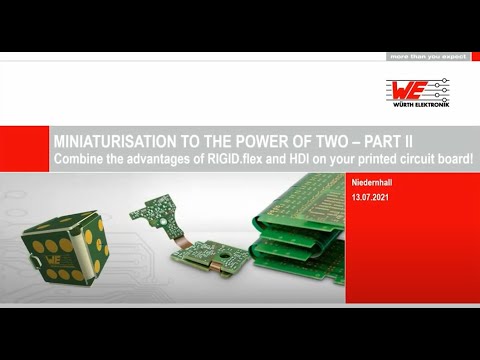 more than you expect

WE
WÜRTH ELEKTRONIK

MINIATURISATION TO THE POWER OF TWO – PART II
Combine the advantages of RIGID.flex and HDI on your printed circuit board!

Niedernhall
13.07.2021

WE